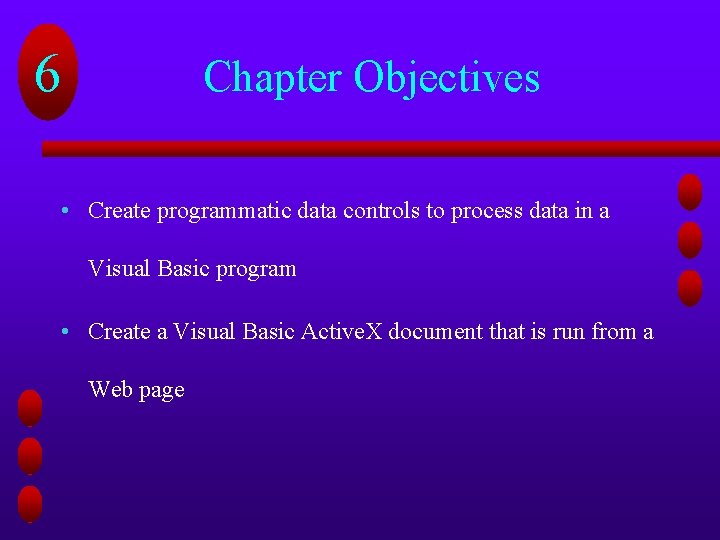 6

Chapter Objectives

• Create programmatic data controls to process data in a Visual Basic program

• Create a Visual Basic ActiveX document that is run from a Web page